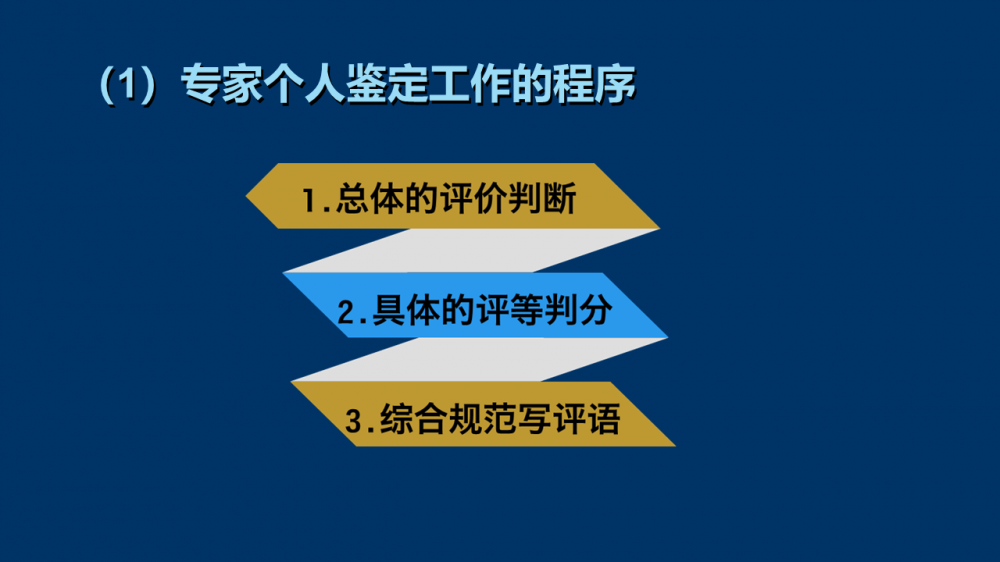 （1）专家个人鉴定工作的程序

1.总体的评价判断

2.具体的评等判分

3.综合规范写评语